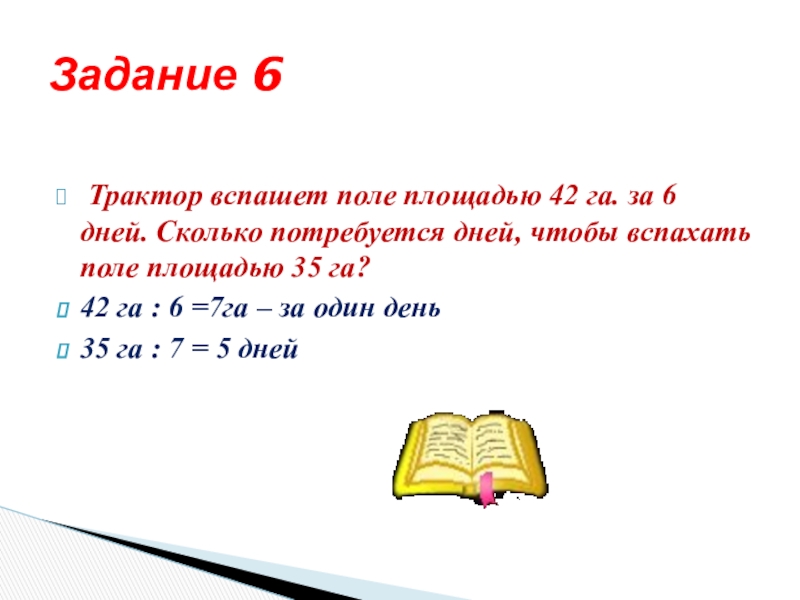 Задание 6

Трактор вспашет поле площадью 42 га. за 6 дней. Сколько потребуется дней, чтобы вспахать поле площадью 35 га?

42 га : 6 =7га – за один день

35 га : 7 = 5 дней